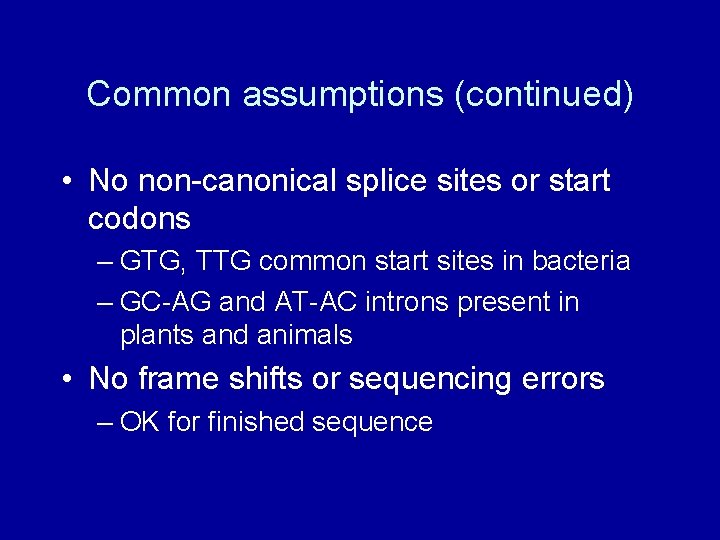 Common assumptions (continued)

• No non-canonical splice sites or start codons
– GTG, TTG common start sites in bacteria
– GC-AG and AT-AC introns present in plants and animals

• No frame shifts or sequencing errors
– OK for finished sequence